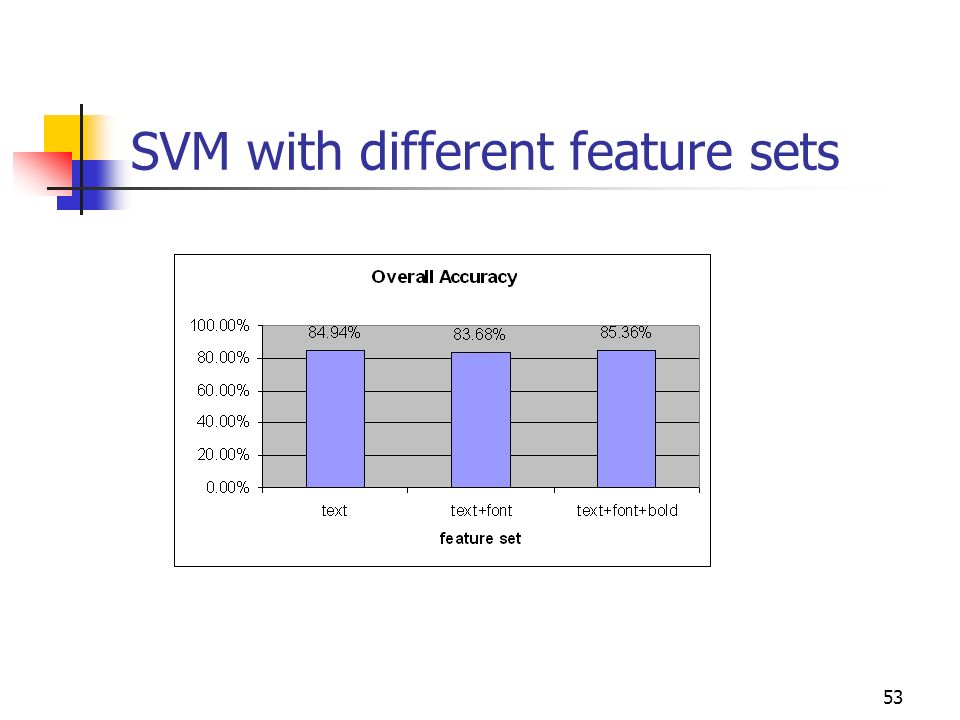 SVM with different feature sets

Overall Accuracy

100.00%
80.00%
60.00%
40.00%
20.00%
0.00%

84.94%
83.68%
85.36%

text
text+font
text+font+bold

feature set

53